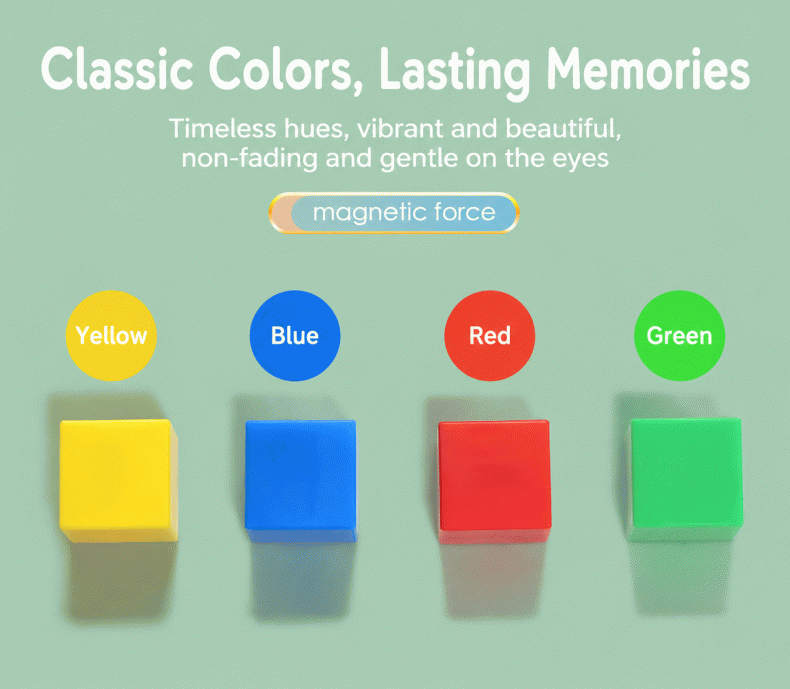 Classic Colors, Lasting Memories

Timeless hues, vibrant and beautiful, non-fading and gentle on the eyes

magnetic force

Yellow

Blue

Red

Green